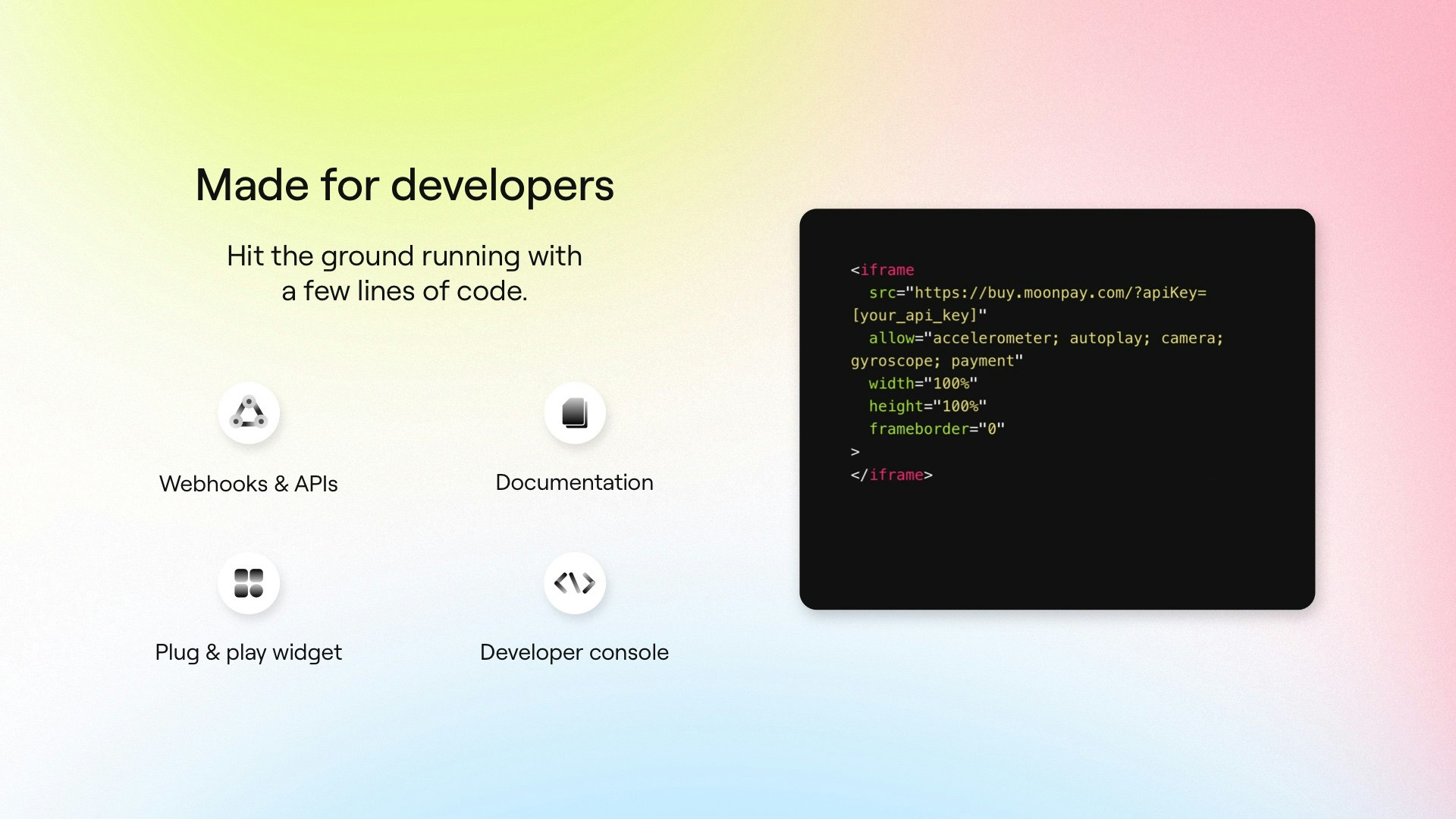 Made for developers

Hit the ground running with a few lines of code.

Webhooks & APIs

Documentation

Plug & play widget

Developer console

<iframe
  src="https://buy.moonpay.com/?apiKey=[your_api_key]"
  allow="accelerometer; autoplay; camera; gyroscope; payment"
  width="100%"
  height="100%"
  frameborder="0"
>
</iframe>